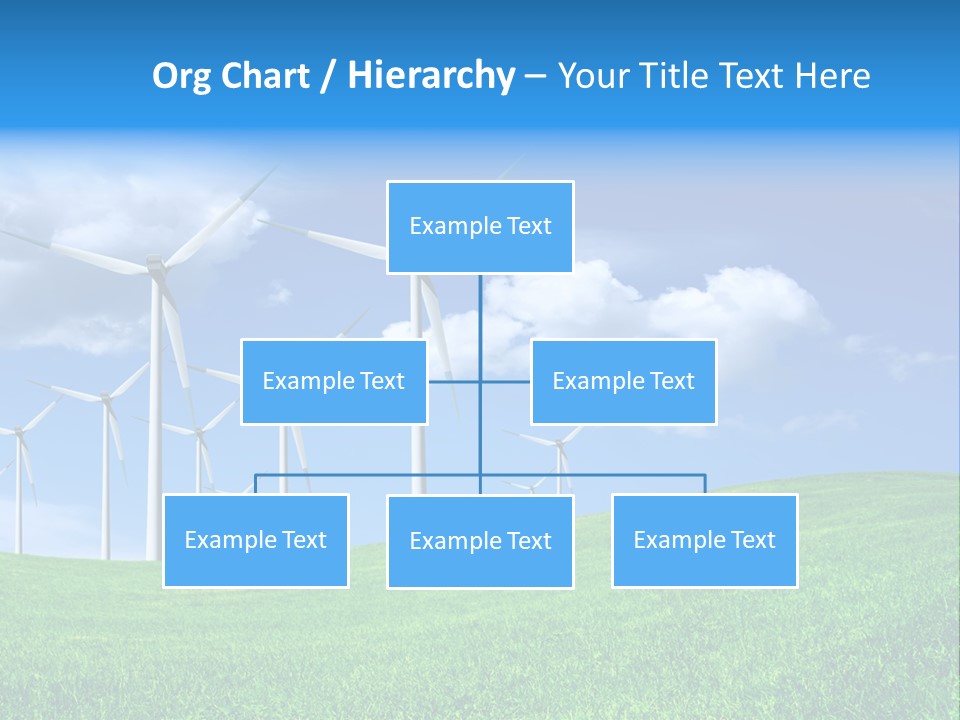 Org Chart / Hierarchy – Your Title Text Here

Example Text

Example Text

Example Text

Example Text

Example Text

Example Text